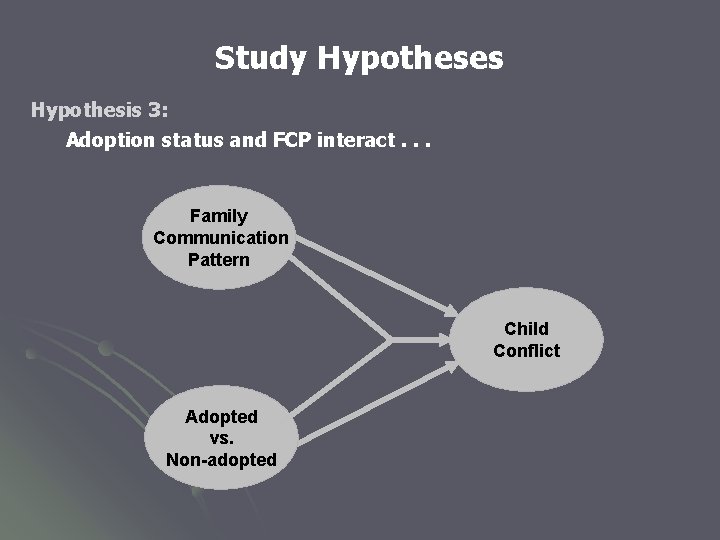 Study Hypotheses

Hypothesis 3:

Adoption status and FCP interact . . .

Family Communication Pattern

Adopted vs. Non-adopted

Child Conflict